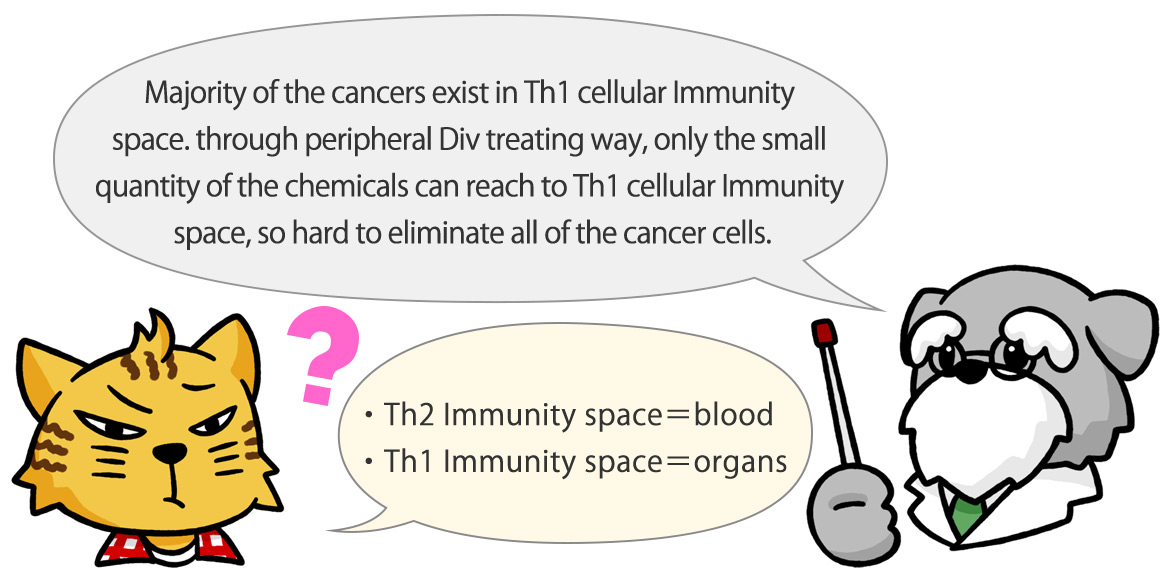 Majority of the cancers exist in Th1 cellular Immunity space. through peripheral Div treating way, only the small quantity of the chemicals can reach to Th1 cellular Immunity space, so hard to eliminate all of the cancer cells.

?

・Th2 Immunity space＝blood
・Th1 Immunity space＝organs